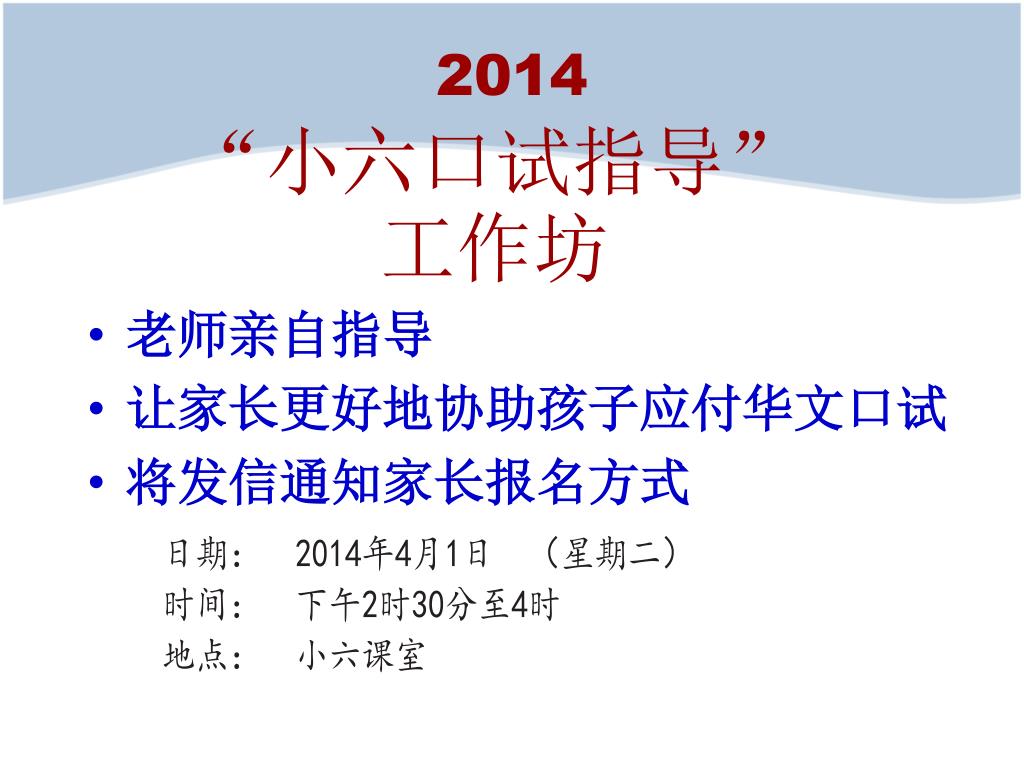 2014
“小六口试指导”
工作坊

• 老师亲自指导
• 让家长更好地协助孩子应付华文口试
• 将发信通知家长报名方式

日期： 2014年4月1日 （星期二）
时间： 下午2时30分至4时
地点： 小六课室